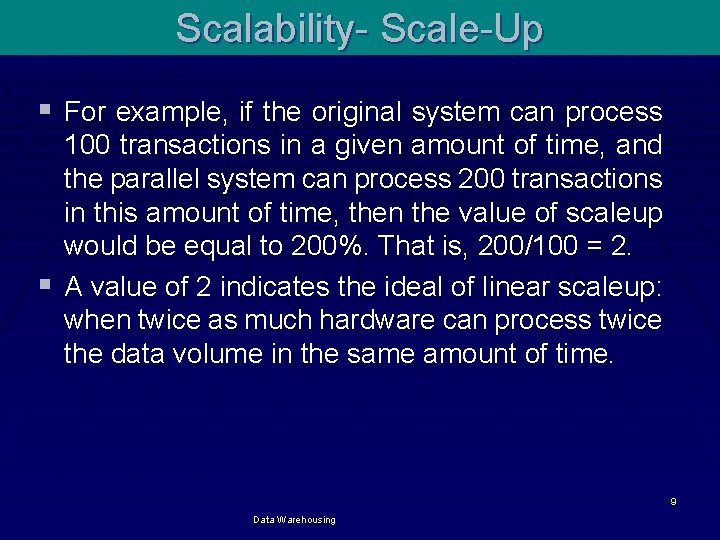 Scalability- Scale-Up

▪ For example, if the original system can process 100 transactions in a given amount of time, and the parallel system can process 200 transactions in this amount of time, then the value of scaleup would be equal to 200%. That is, 200/100 = 2.

▪ A value of 2 indicates the ideal of linear scaleup: when twice as much hardware can process twice the data volume in the same amount of time.

9

Data Warehousing